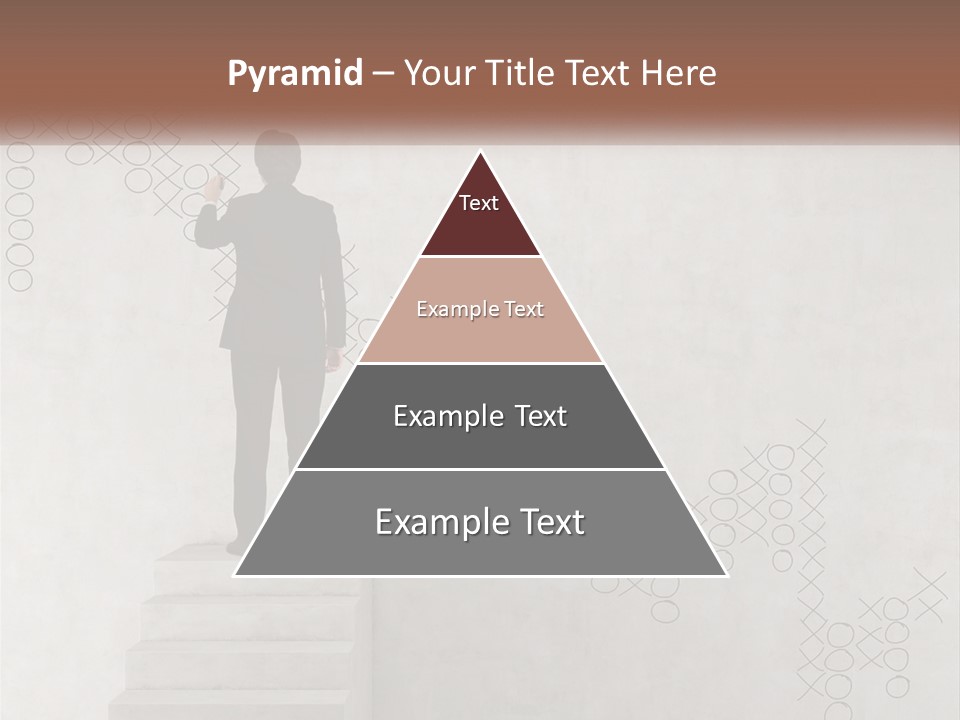 Pyramid – Your Title Text Here

Text

Example Text

Example Text

Example Text